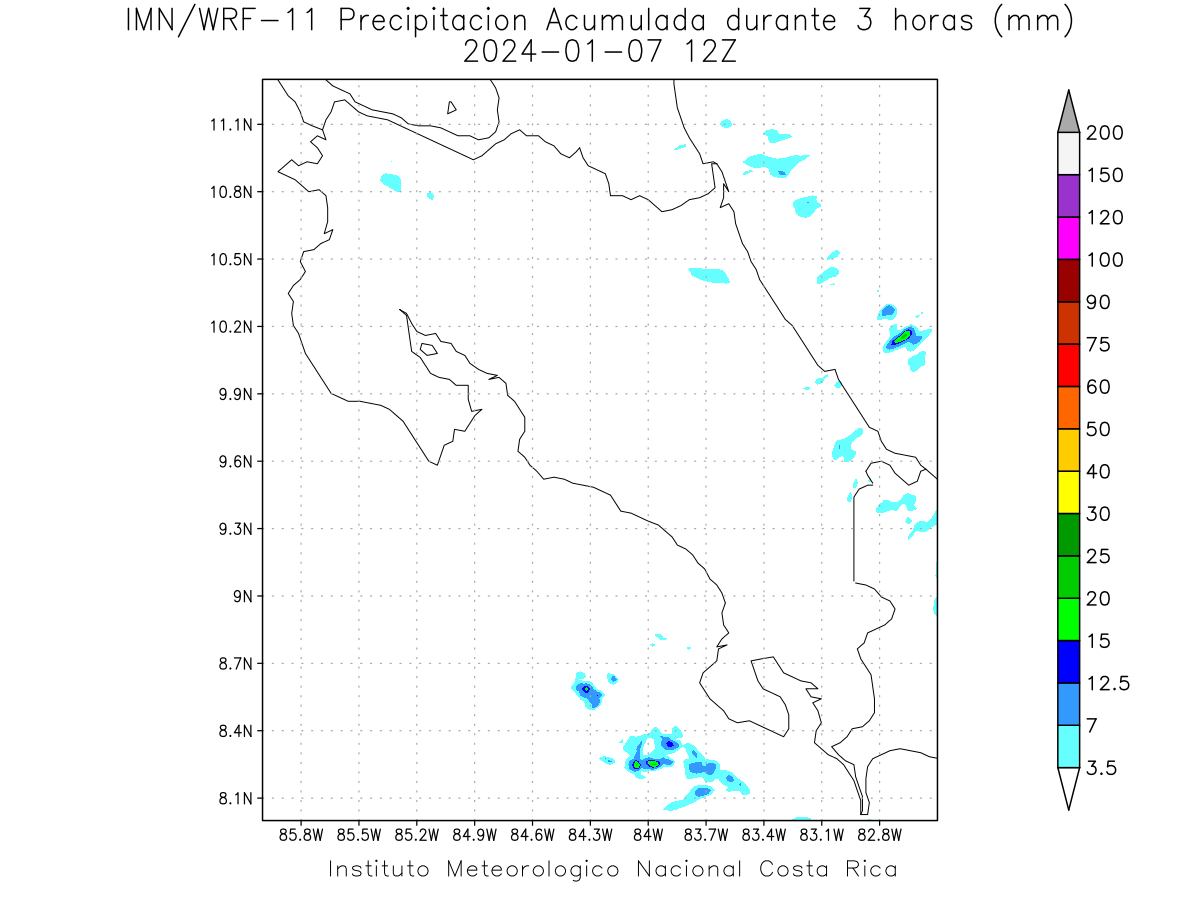 IMN/WRF-11 Precipitacion Acumulada durante 3 horas (mm)
2024-01-07 12Z

11.1N
10.8N
10.5N
10.2N
9.9N
9.6N
9.3N
9N
8.7N
8.4N
8.1N

85.8W 85.5W 85.2W 84.9W 84.6W 84.3W 84W 83.7W 83.4W 83.1W 82.8W

200
150
120
100
90
75
60
50
40
30
25
20
15
12.5
7
3.5

Instituto Meteorologico Nacional Costa Rica